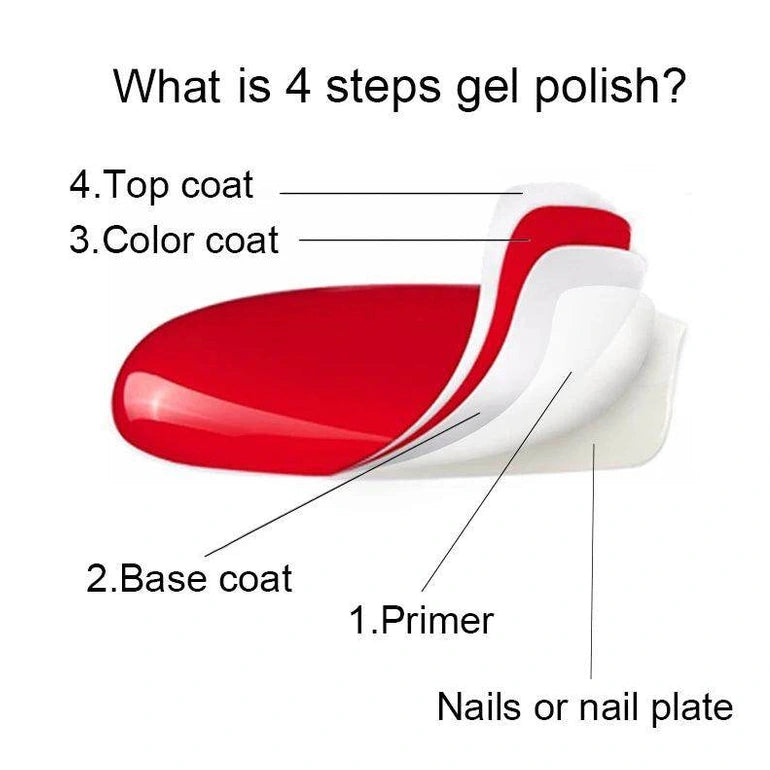 What is 4 steps gel polish?

4.Top coat

3.Color coat

2.Base coat

1.Primer

Nails or nail plate